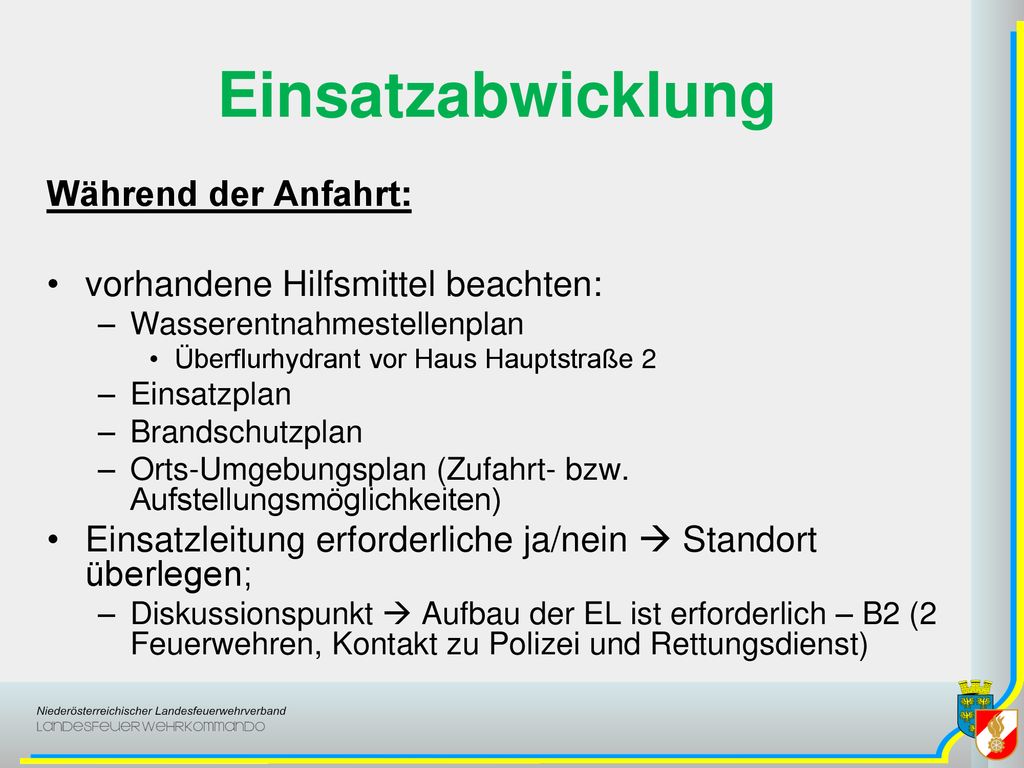 Einsatzabwicklung

Während der Anfahrt:

• vorhandene Hilfsmittel beachten:
– Wasserentnahmestellenplan
• Überflurhydrant vor Haus Hauptstraße 2
– Einsatzplan
– Brandschutzplan
– Orts-Umgebungsplan (Zufahrt- bzw. Aufstellungsmöglichkeiten)
• Einsatzleitung erforderliche ja/nein → Standort überlegen;
– Diskussionspunkt → Aufbau der EL ist erforderlich – B2 (2 Feuerwehren, Kontakt zu Polizei und Rettungsdienst)

Niederösterreichischer Landesfeuerwehrverband
LANDESFEUERWEHRKOMMANDO